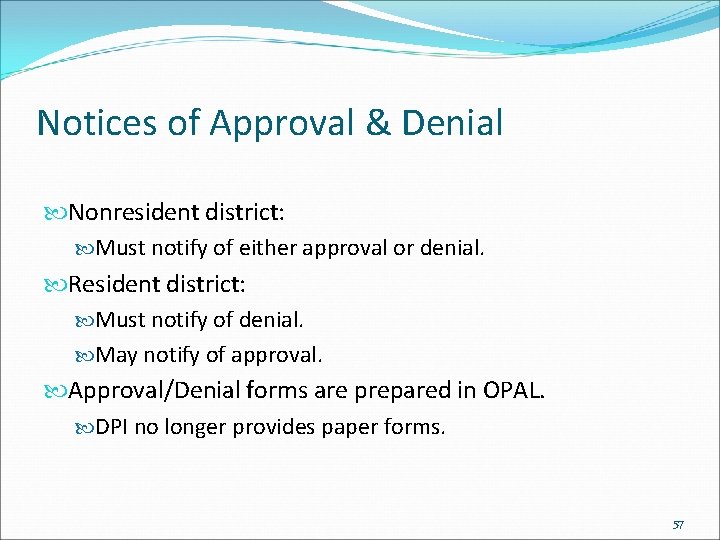 Notices of Approval & Denial

Nonresident district:

Must notify of either approval or denial.

Resident district:

Must notify of denial.

May notify of approval.

Approval/Denial forms are prepared in OPAL.

DPI no longer provides paper forms.

57